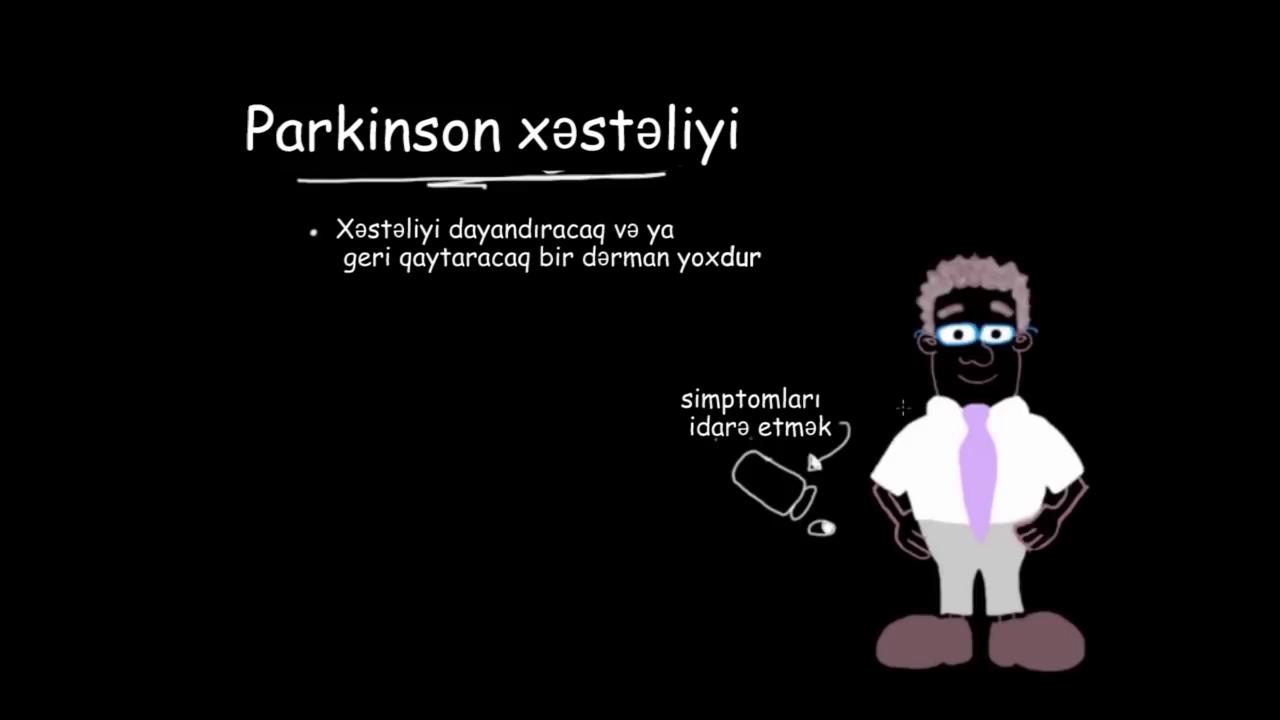 Parkinson xəstəliyi

• Xəstəliyi dayandıracaq və ya geri qaytaracaq bir dərman yoxdur

simptomları idarə etmək